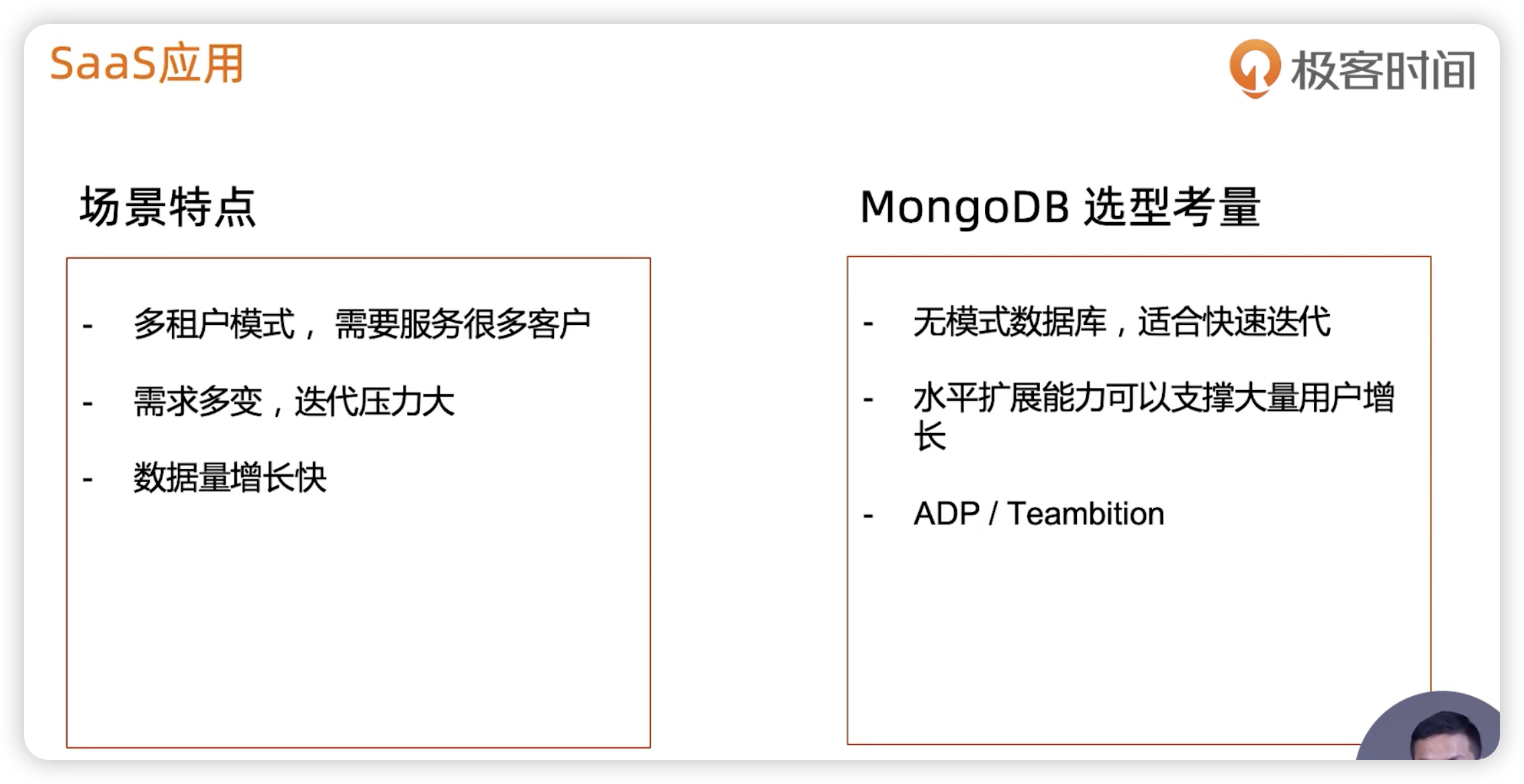 SaaS应用

极客时间

场景特点

- 多租户模式， 需要服务很多客户
- 需求多变，迭代压力大
- 数据量增长快

MongoDB 选型考量

- 无模式数据库，适合快速迭代
- 水平扩展能力可以支撑大量用户增长
- ADP / Teambition